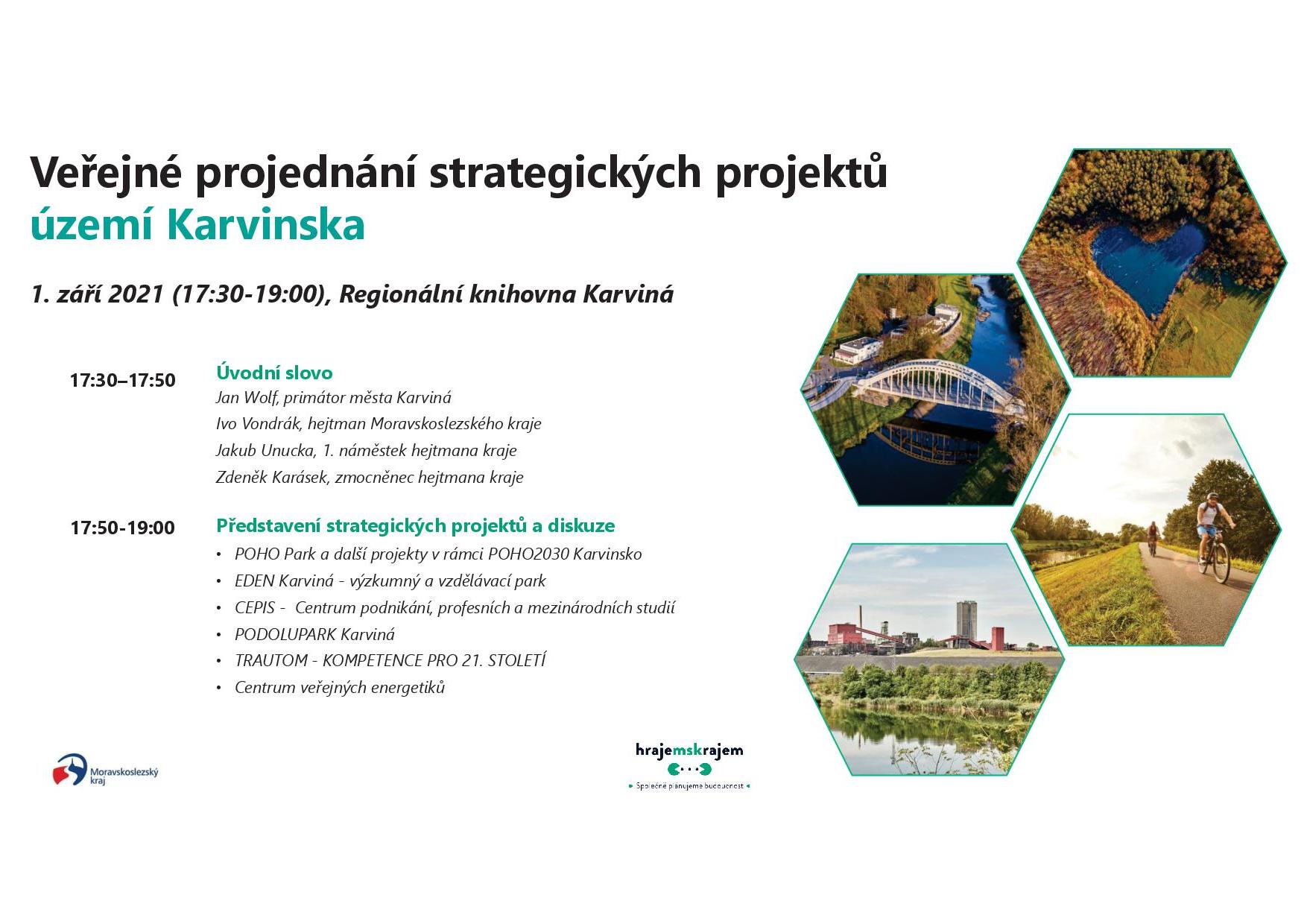 Veřejné projednání strategických projektů
území Karvinska

1. září 2021 (17:30-19:00), Regionální knihovna Karviná

17:30–17:50

Úvodní slovo
Jan Wolf, primátor města Karviná
Ivo Vondrák, hejtman Moravskoslezského kraje
Jakub Unucka, 1. náměstek hejtmana kraje
Zdeněk Karásek, zmocněnec hejtmana kraje

17:50-19:00

Představení strategických projektů a diskuze
• POHO Park a další projekty v rámci POHO2030 Karvinsko
• EDEN Karviná - výzkumný a vzdělávací park
• CEPIS - Centrum podnikání, profesních a mezinárodních studií
• PODOLUPARK Karviná
• TRAUTOM - KOMPETENCE PRO 21. STOLETÍ
• Centrum veřejných energetiků

Moravskoslezský kraj

hrajemskrajem
Společně plánujeme budoucnost